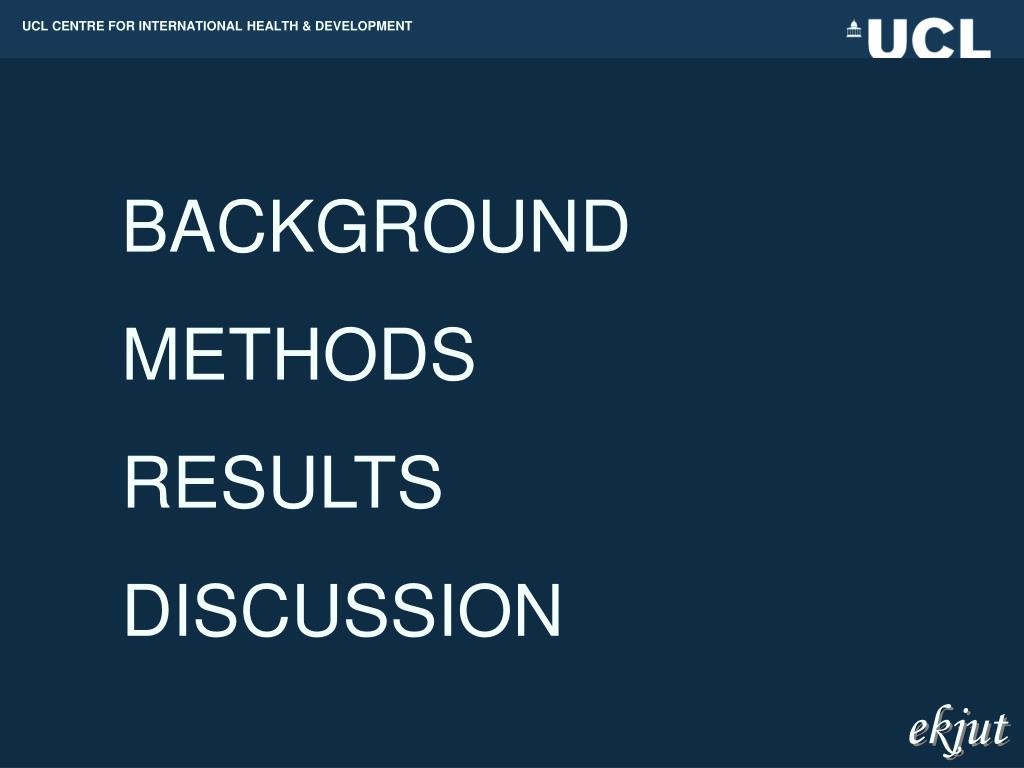 UCL CENTRE FOR INTERNATIONAL HEALTH & DEVELOPMENT

UCL

BACKGROUND

METHODS

RESULTS

DISCUSSION

ekjut